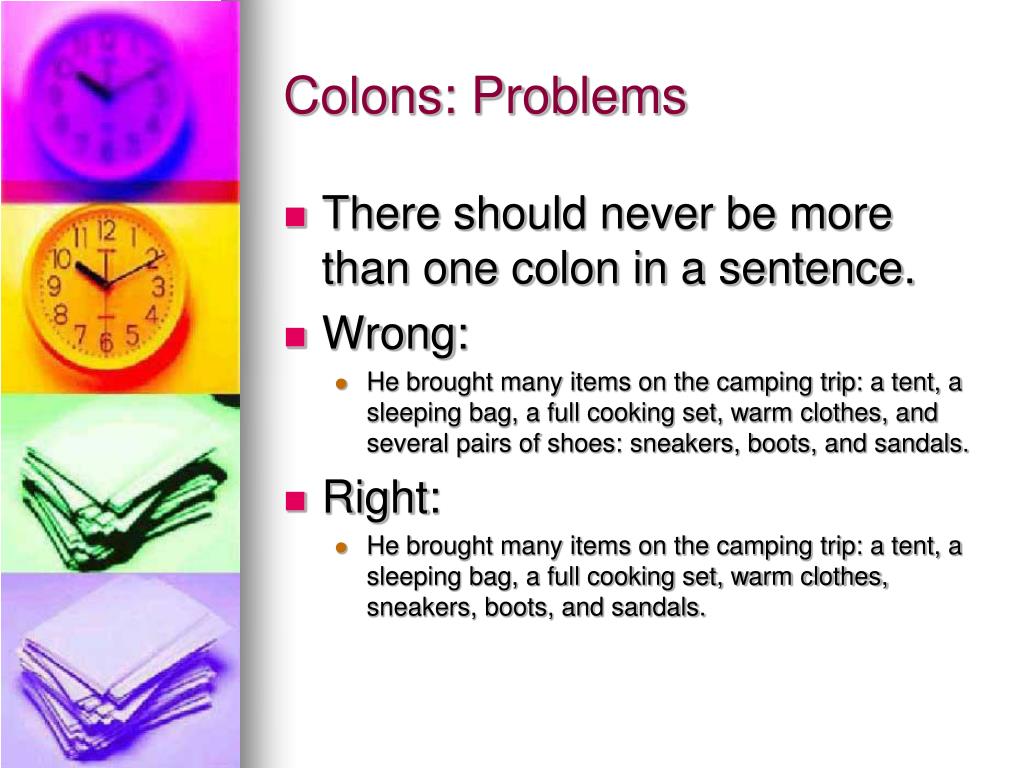 Colons: Problems

- There should never be more than one colon in a sentence.
- Wrong:
  - He brought many items on the camping trip: a tent, a sleeping bag, a full cooking set, warm clothes, and several pairs of shoes: sneakers, boots, and sandals.
- Right:
  - He brought many items on the camping trip: a tent, a sleeping bag, a full cooking set, warm clothes, sneakers, boots, and sandals.